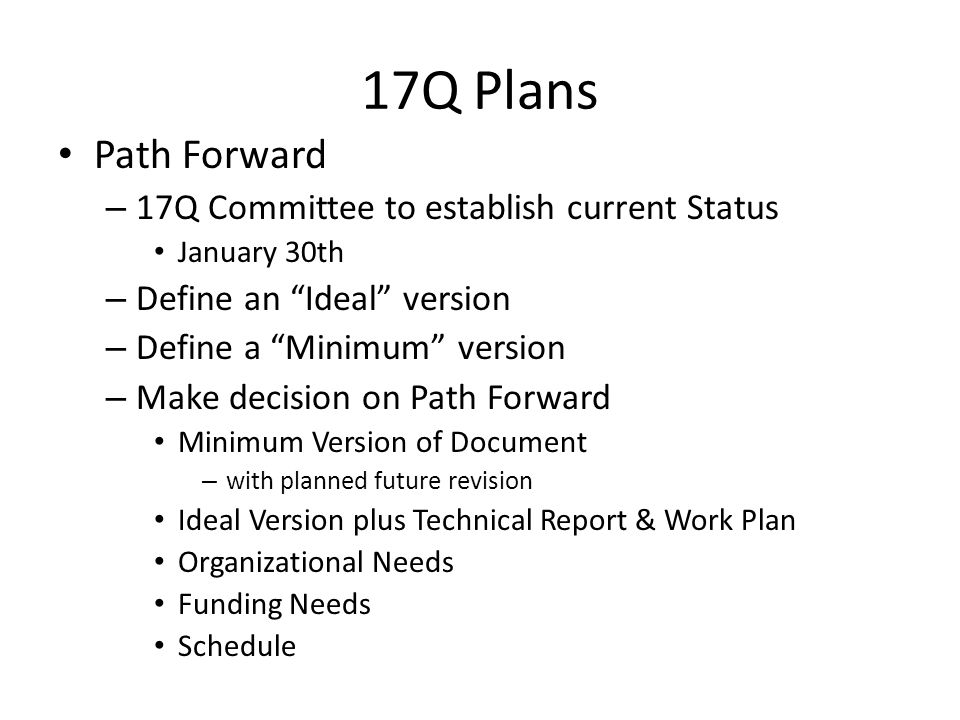 17Q Plans

• Path Forward
– 17Q Committee to establish current Status
• January 30th
– Define an “Ideal” version
– Define a “Minimum” version
– Make decision on Path Forward
• Minimum Version of Document
– with planned future revision
• Ideal Version plus Technical Report & Work Plan
• Organizational Needs
• Funding Needs
• Schedule